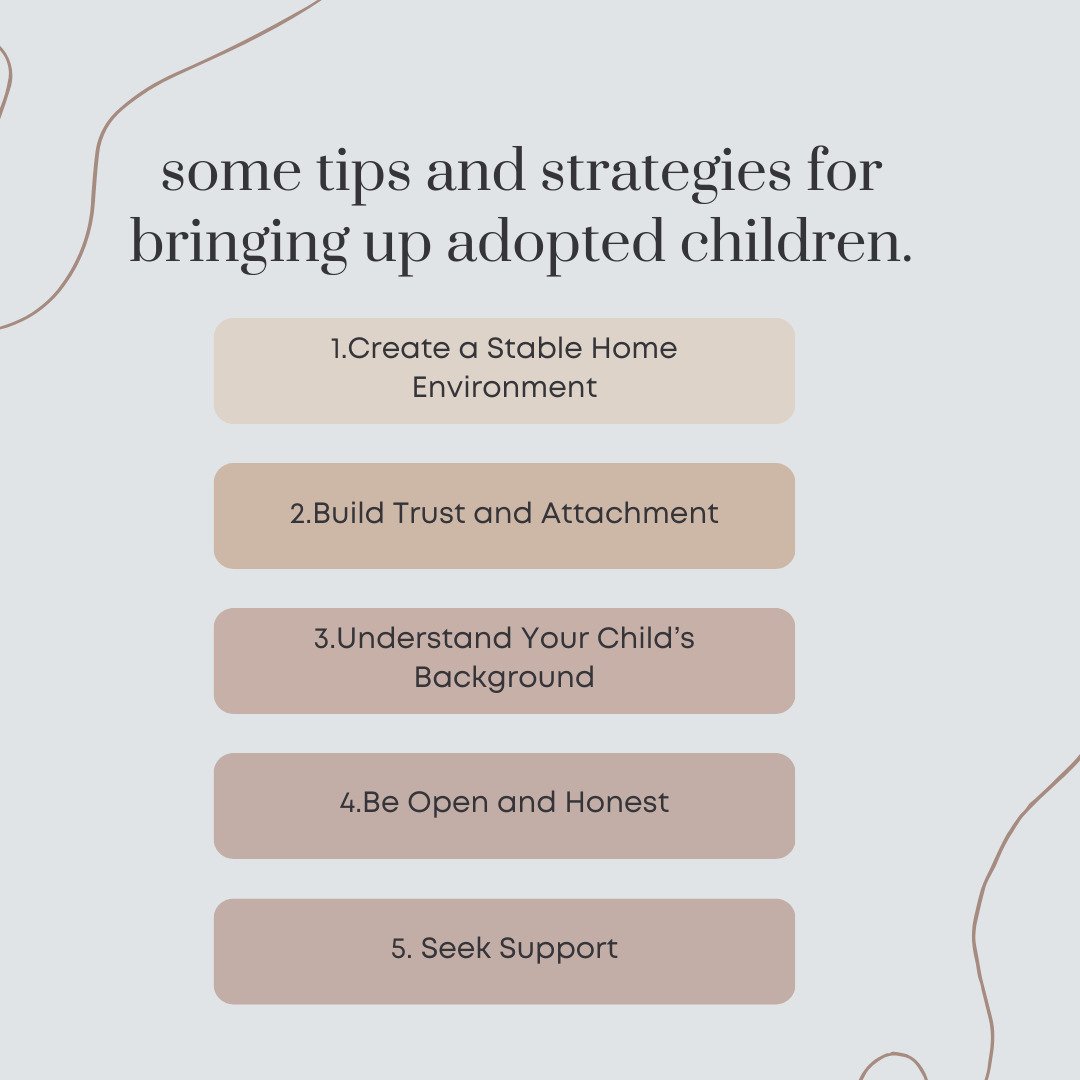 some tips and strategies for bringing up adopted children.

1.Create a Stable Home Environment

2.Build Trust and Attachment

3.Understand Your Child's Background

4.Be Open and Honest

5. Seek Support